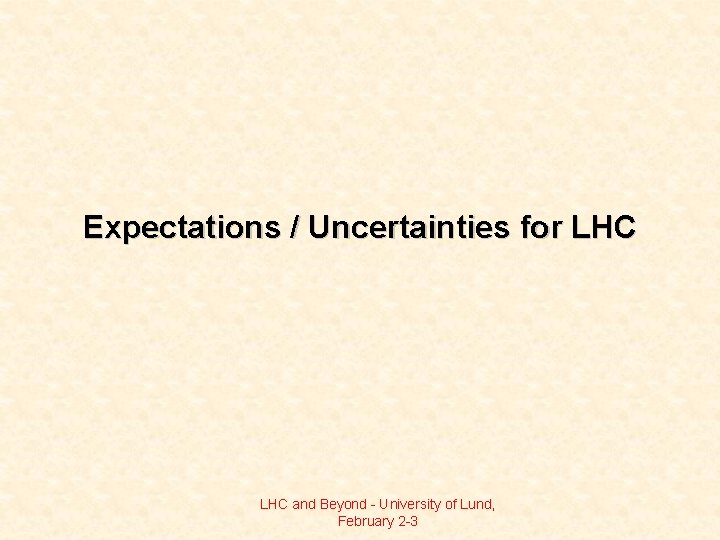 Expectations / Uncertainties for LHC

LHC and Beyond - University of Lund, February 2-3